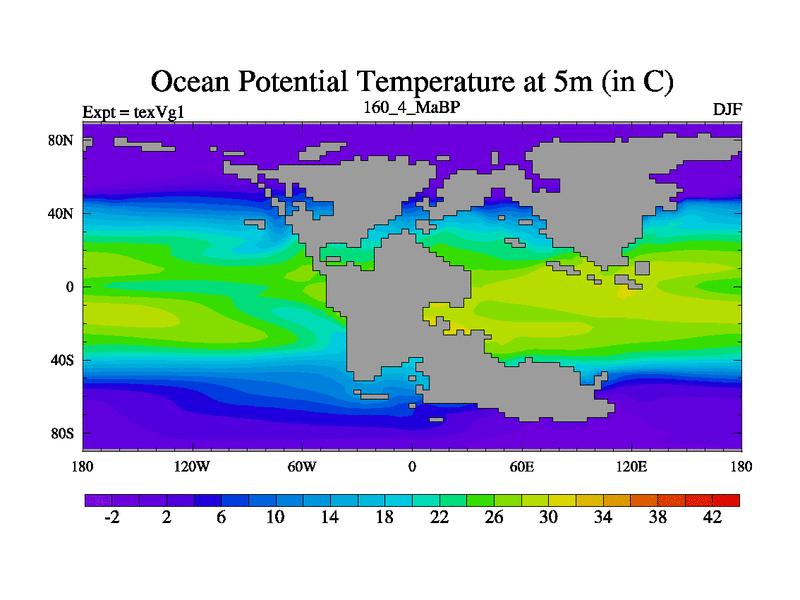 Ocean Potential Temperature at 5m (in C)

Expt = texVg1

160_4_MaBP

DJF

80N
40N
0
40S
80S

180
120W
60W
0
60E
120E
180

-2
2
6
10
14
18
22
26
30
34
38
42